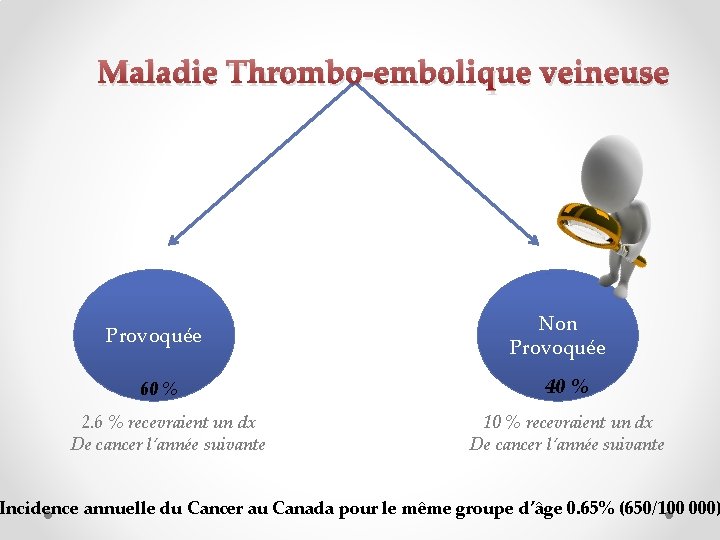 Maladie Thrombo-embolique veineuse

Provoquée

60 %

2.6 % recevraient un dx
De cancer l'année suivante

Non Provoquée

40 %

10 % recevraient un dx
De cancer l'année suivante

Incidence annuelle du Cancer au Canada pour le même groupe d'âge 0.65% (650/100 000)